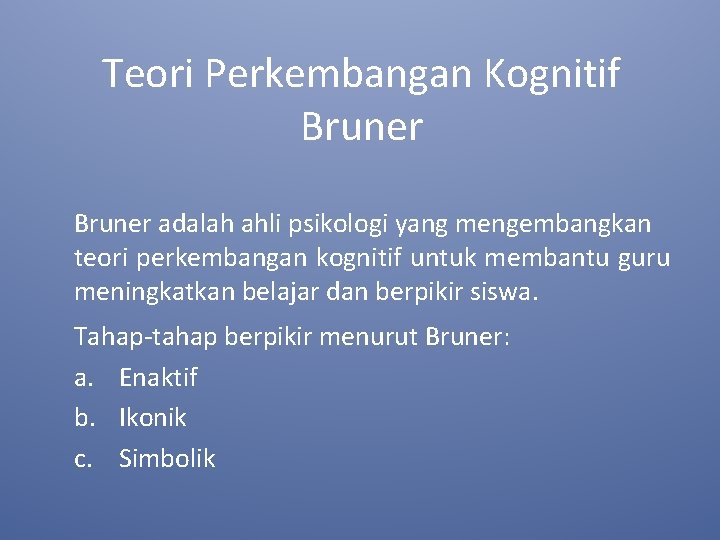 Teori Perkembangan Kognitif Bruner

Bruner adalah ahli psikologi yang mengembangkan teori perkembangan kognitif untuk membantu guru meningkatkan belajar dan berpikir siswa.

Tahap-tahap berpikir menurut Bruner:

a. Enaktif

b. Ikonik

c. Simbolik